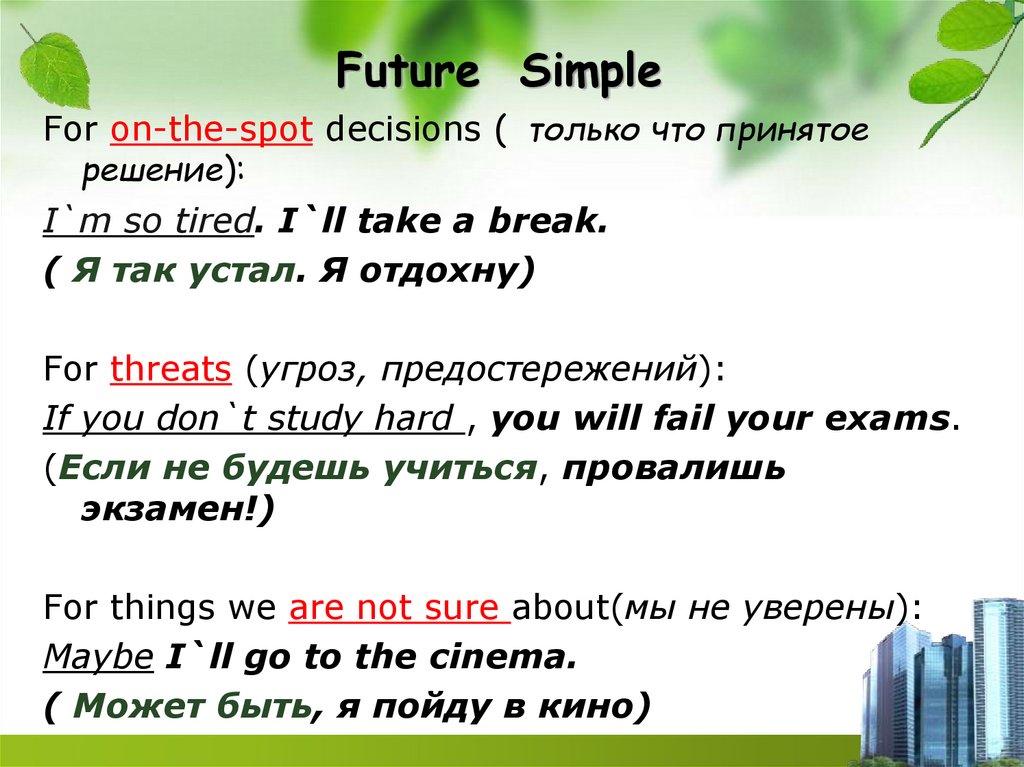 Future Simple

For on-the-spot decisions ( только что принятое решение):

I`m so tired. I`ll take a break.

( Я так устал. Я отдохну)

For threats (угроз, предостережений):

If you don`t study hard , you will fail your exams.

(Если не будешь учиться, провалишь экзамен!)

For things we are not sure about(мы не уверены):

Maybe I`ll go to the cinema.

( Может быть, я пойду в кино)